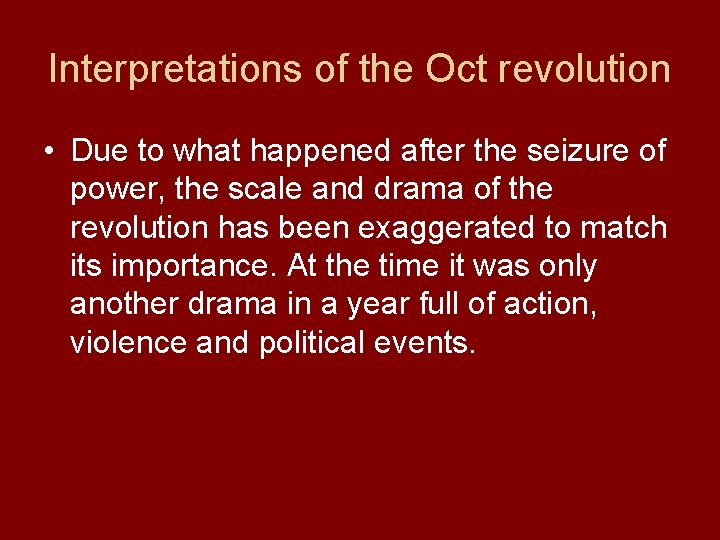 Interpretations of the Oct revolution

• Due to what happened after the seizure of power, the scale and drama of the revolution has been exaggerated to match its importance. At the time it was only another drama in a year full of action, violence and political events.